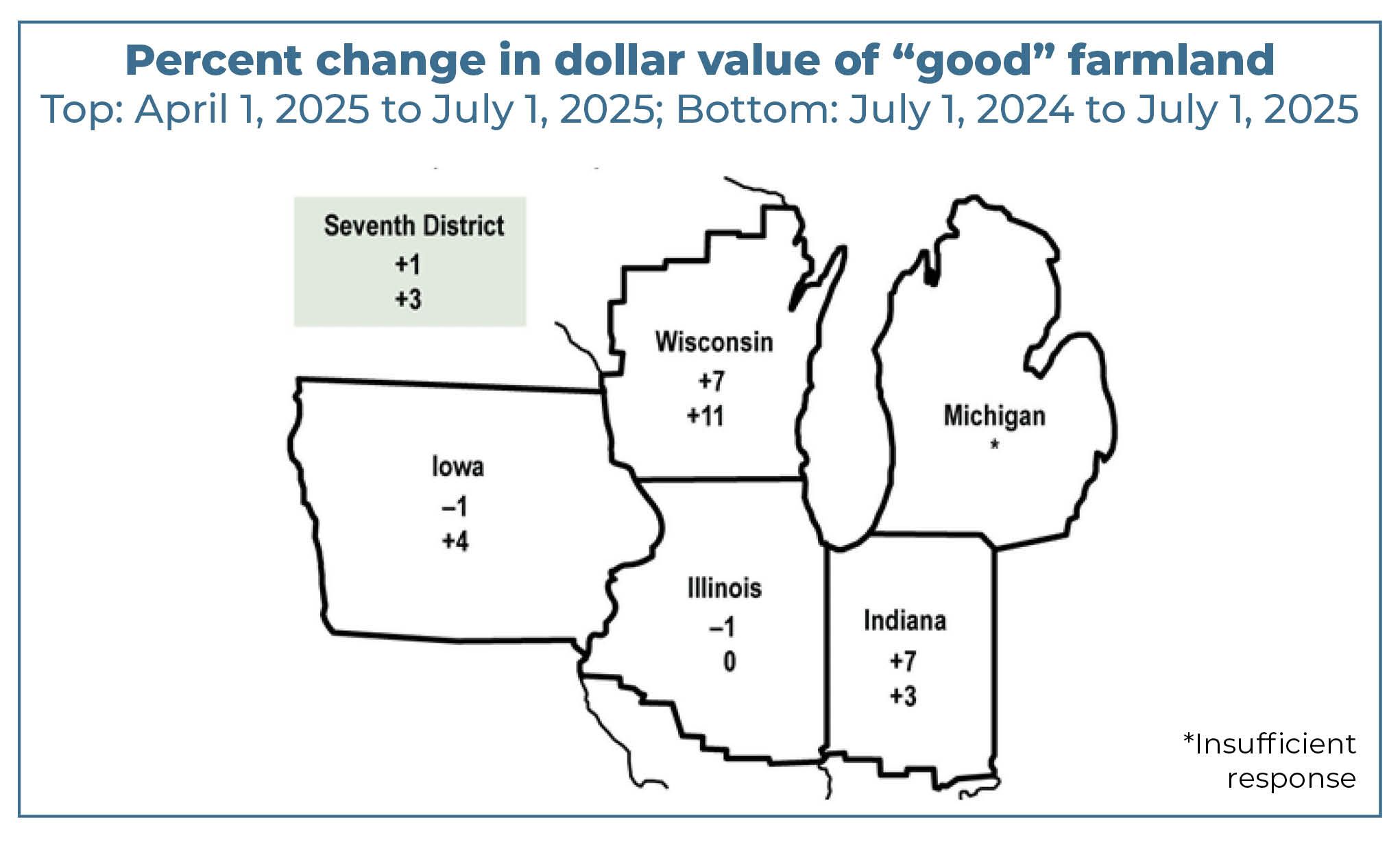 Percent change in dollar value of “good” farmland
Top: April 1, 2025 to July 1, 2025; Bottom: July 1, 2024 to July 1, 2025

Seventh District
+1
+3

Wisconsin
+7
+11

Michigan
*

Iowa
–1
+4

Illinois
–1
0

Indiana
+7
+3

*Insufficient response